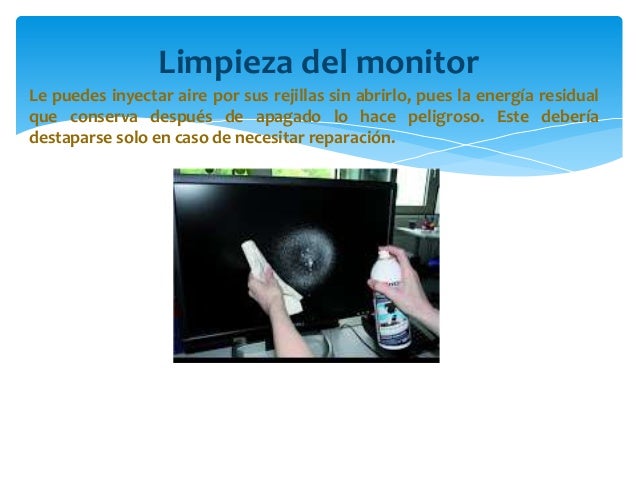 Limpieza del monitor

Le puedes inyectar aire por sus rejillas sin abrirlo, pues la energía residual que conserva después de apagado lo hace peligroso. Este debería destaparse solo en caso de necesitar reparación.